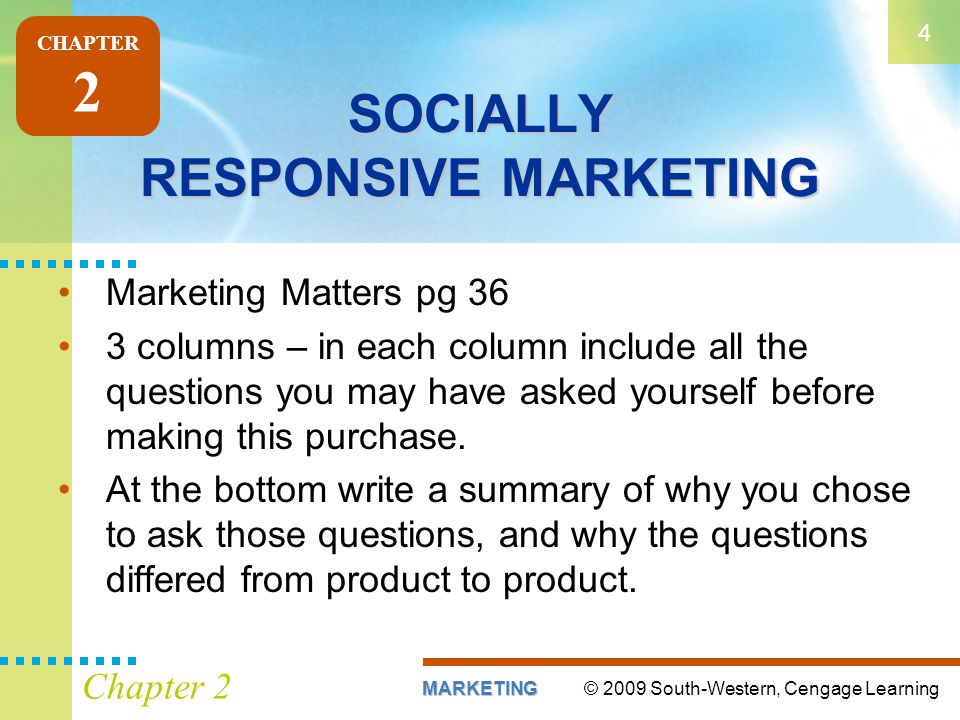 CHAPTER
2

4

SOCIALLY
RESPONSIVE MARKETING

• Marketing Matters pg 36
• 3 columns – in each column include all the questions you may have asked yourself before making this purchase.
• At the bottom write a summary of why you chose to ask those questions, and why the questions differed from product to product.

Chapter 2

MARKETING © 2009 South-Western, Cengage Learning